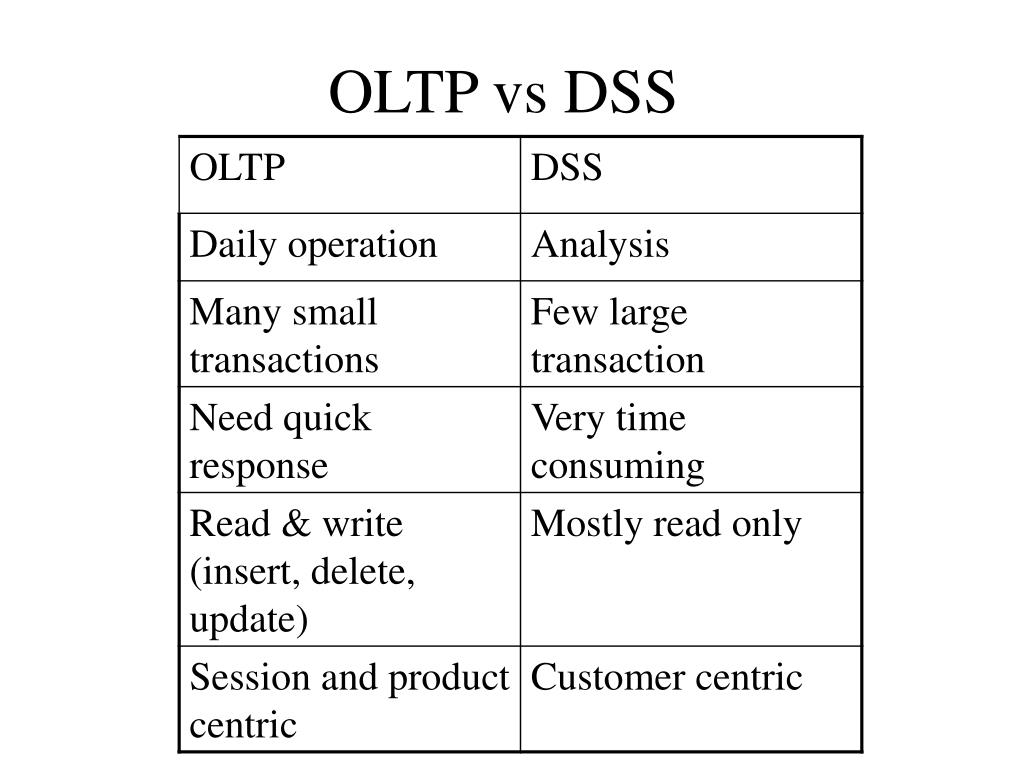 OLTP vs DSS

| OLTP | DSS |
|---|---|
| Daily operation | Analysis |
| Many small transactions | Few large transaction |
| Need quick response | Very time consuming |
| Read & write (insert, delete, update) | Mostly read only |
| Session and product centric | Customer centric |